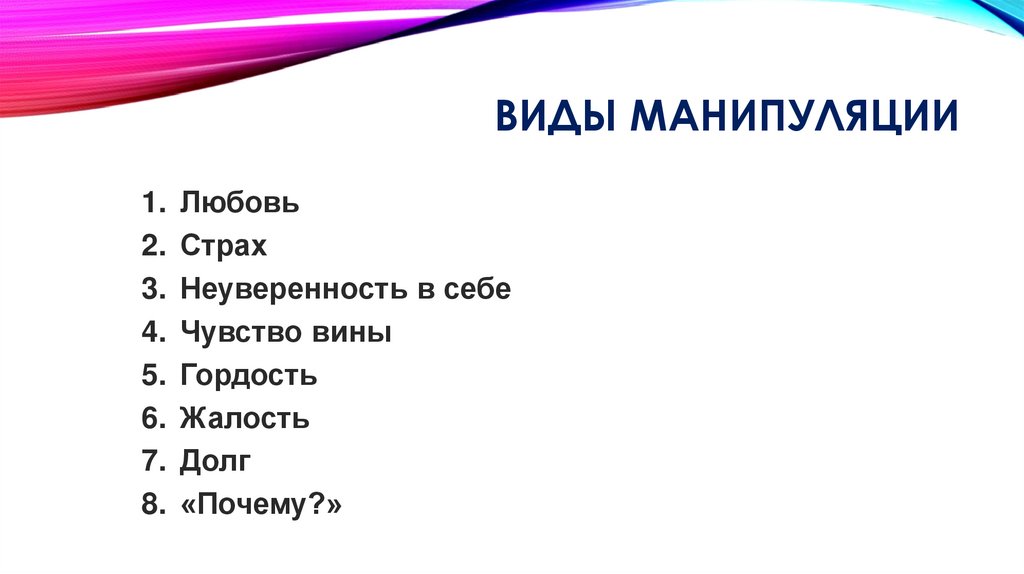 ВИДЫ МАНИПУЛЯЦИИ

1. Любовь
2. Страх
3. Неуверенность в себе
4. Чувство вины
5. Гордость
6. Жалость
7. Долг
8. «Почему?»